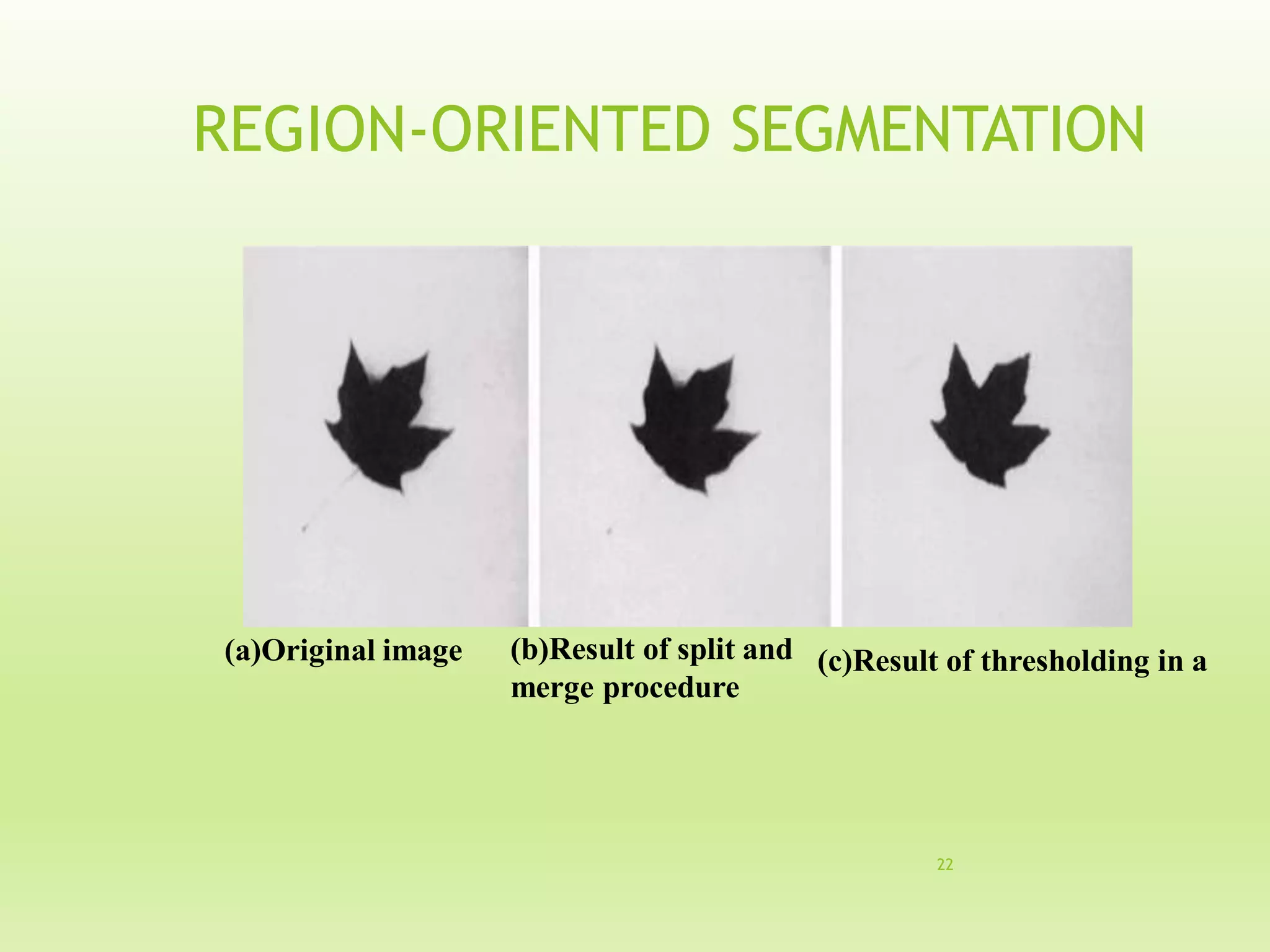 REGION-ORIENTED SEGMENTATION

(a)Original image

(b)Result of split and merge procedure

(c)Result of thresholding in a

22